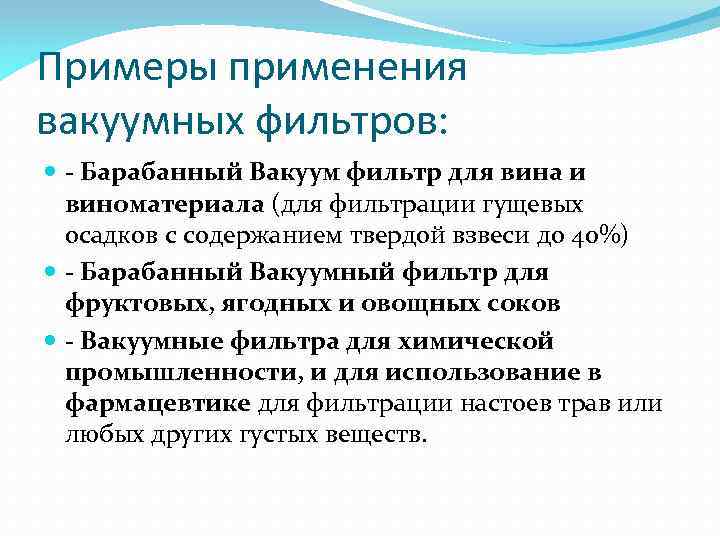 Примеры применения вакуумных фильтров:

- Барабанный Вакуум фильтр для вина и виноматериала (для фильтрации гущевых осадков с содержанием твердой взвеси до 40%)
- Барабанный Вакуумный фильтр для фруктовых, ягодных и овощных соков
- Вакуумные фильтра для химической промышленности, и для использование в фармацевтике для фильтрации настоев трав или любых других густых веществ.